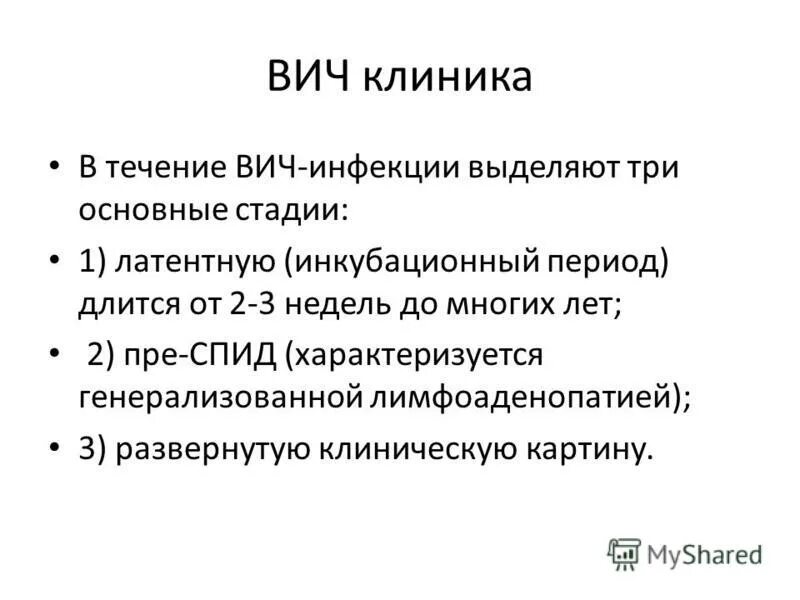 ВИЧ клиника

• В течение ВИЧ-инфекции выделяют три основные стадии:

• 1) латентную (инкубационный период) длится от 2-3 недель до многих лет;

• 2) пре-СПИД (характеризуется генерализованной лимфоаденопатией);

• 3) развернутую клиническую картину.

MyShared